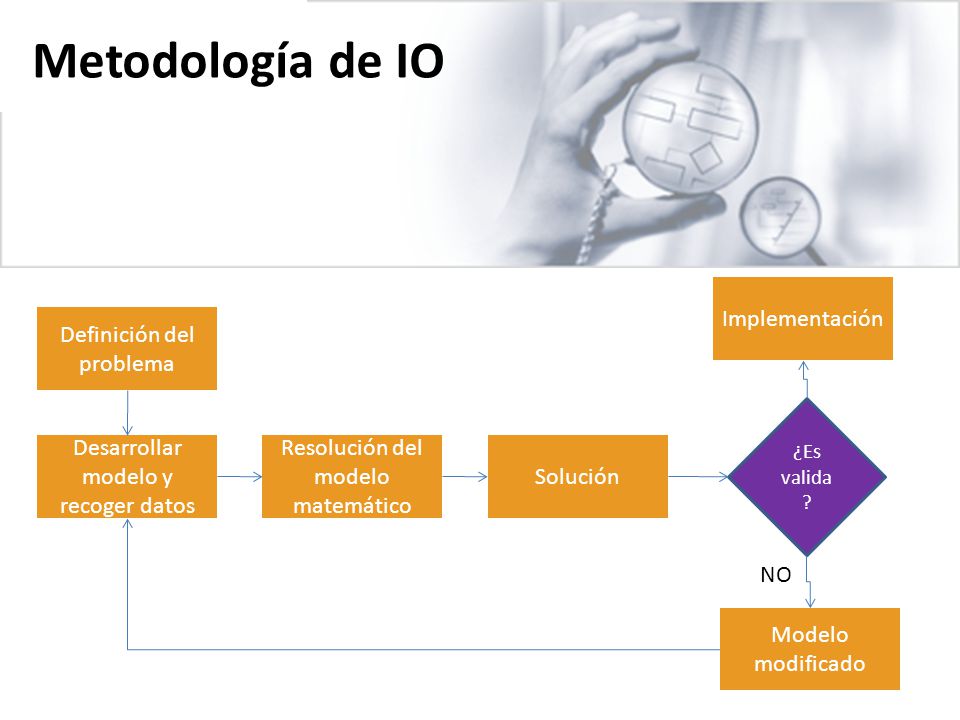 Metodología de IO

Definición del problema

Desarrollar modelo y recoger datos

Resolución del modelo matemático

Solución

¿Es valida ?

Implementación

NO

Modelo modificado